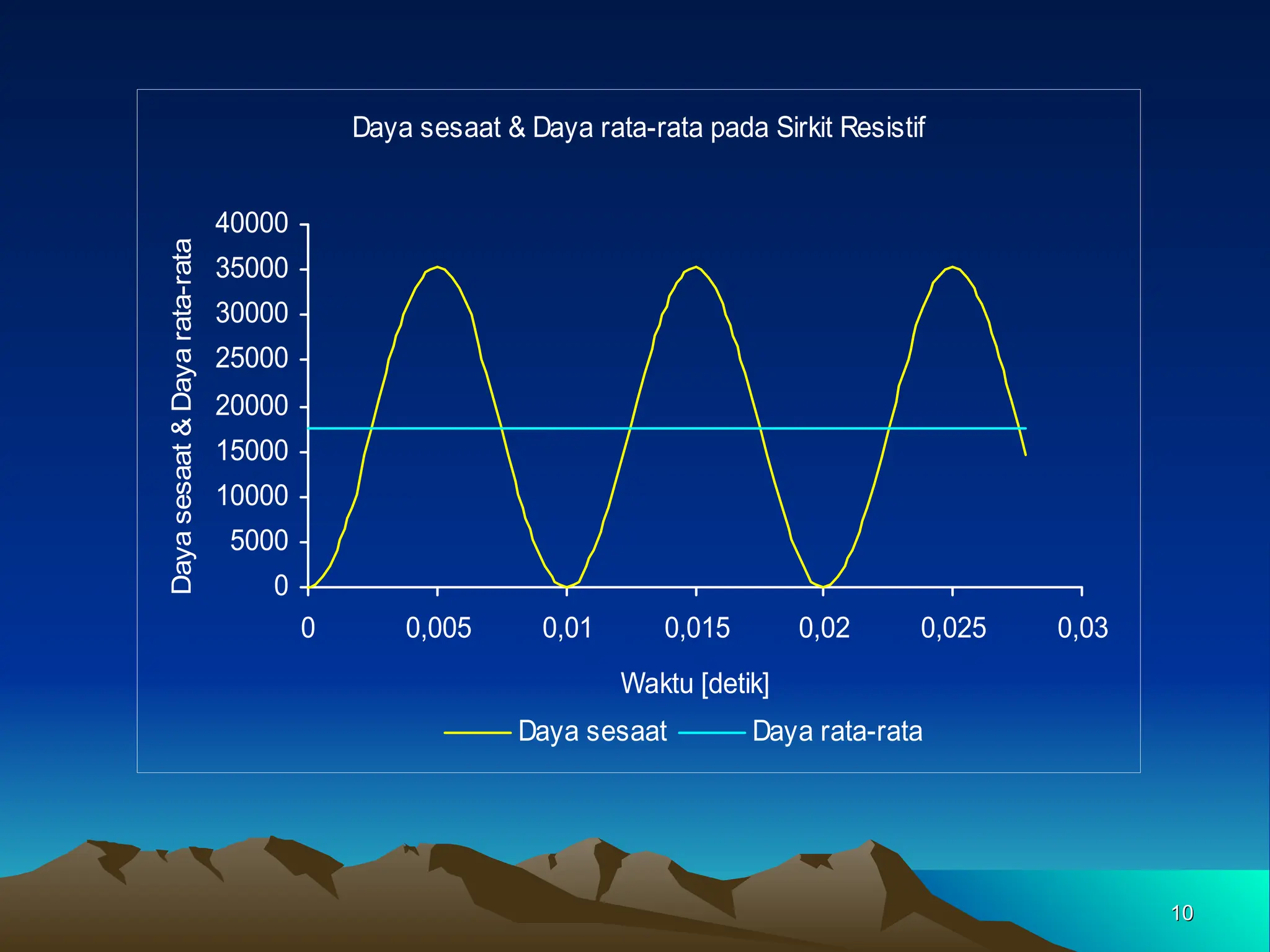 Daya sesaat & Daya rata-rata pada Sirkit Resistif

Daya sesaat & Daya rata-rata

40000
35000
30000
25000
20000
15000
10000
5000
0

0
0,005
0,01
0,015
0,02
0,025
0,03

Waktu [detik]

Daya sesaat
Daya rata-rata

10